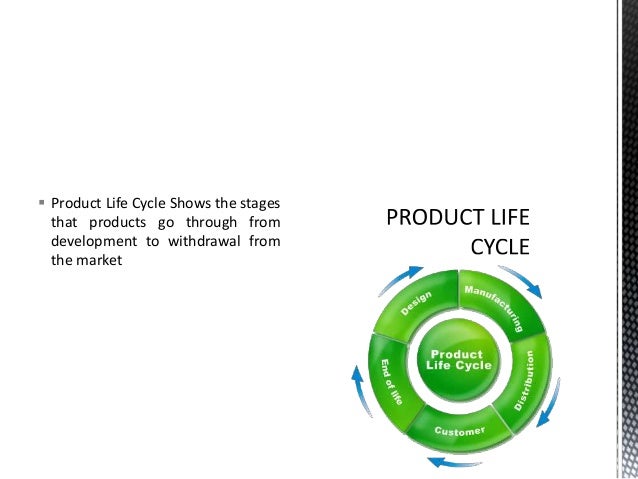 ▪ Product Life Cycle Shows the stages that products go through from development to withdrawal from the market

PRODUCT LIFE CYCLE

Design
Manufacturing
Distribution
Customer
End of life
Product Life Cycle